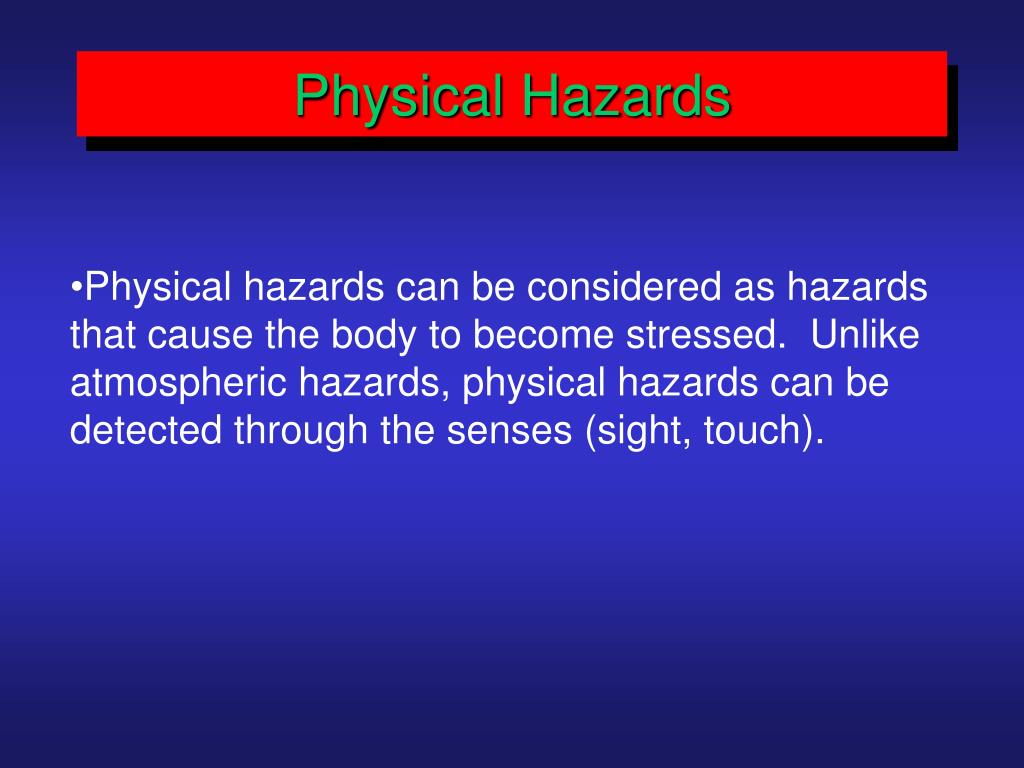 Physical Hazards

•Physical hazards can be considered as hazards that cause the body to become stressed. Unlike atmospheric hazards, physical hazards can be detected through the senses (sight, touch).